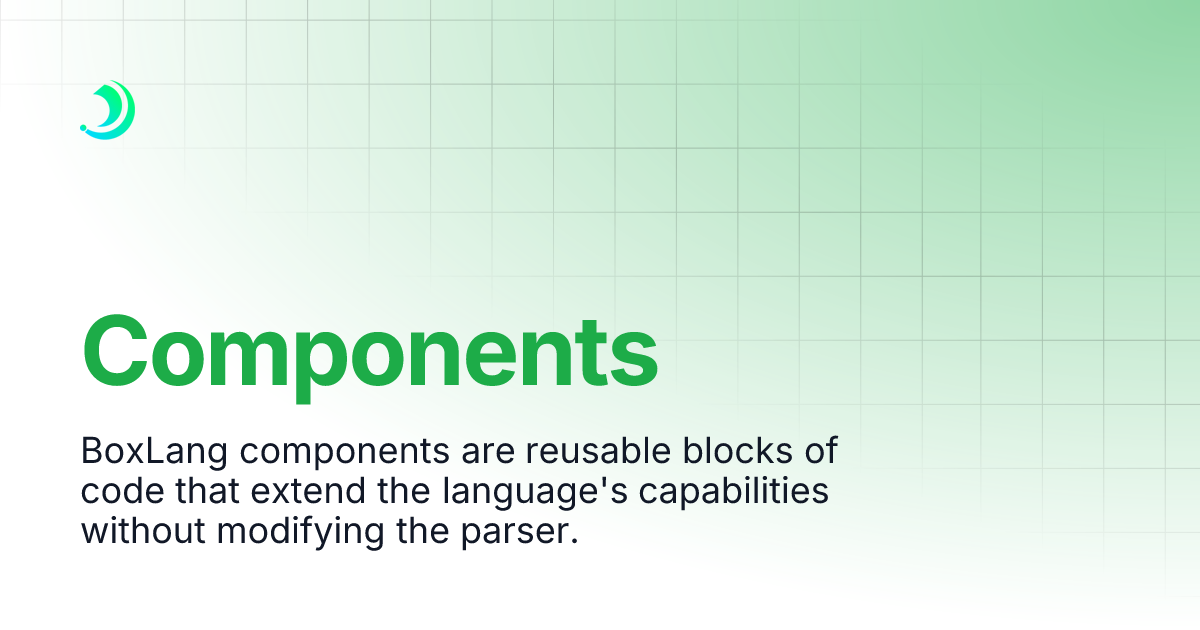 Components

BoxLang components are reusable blocks of code that extend the language's capabilities without modifying the parser.